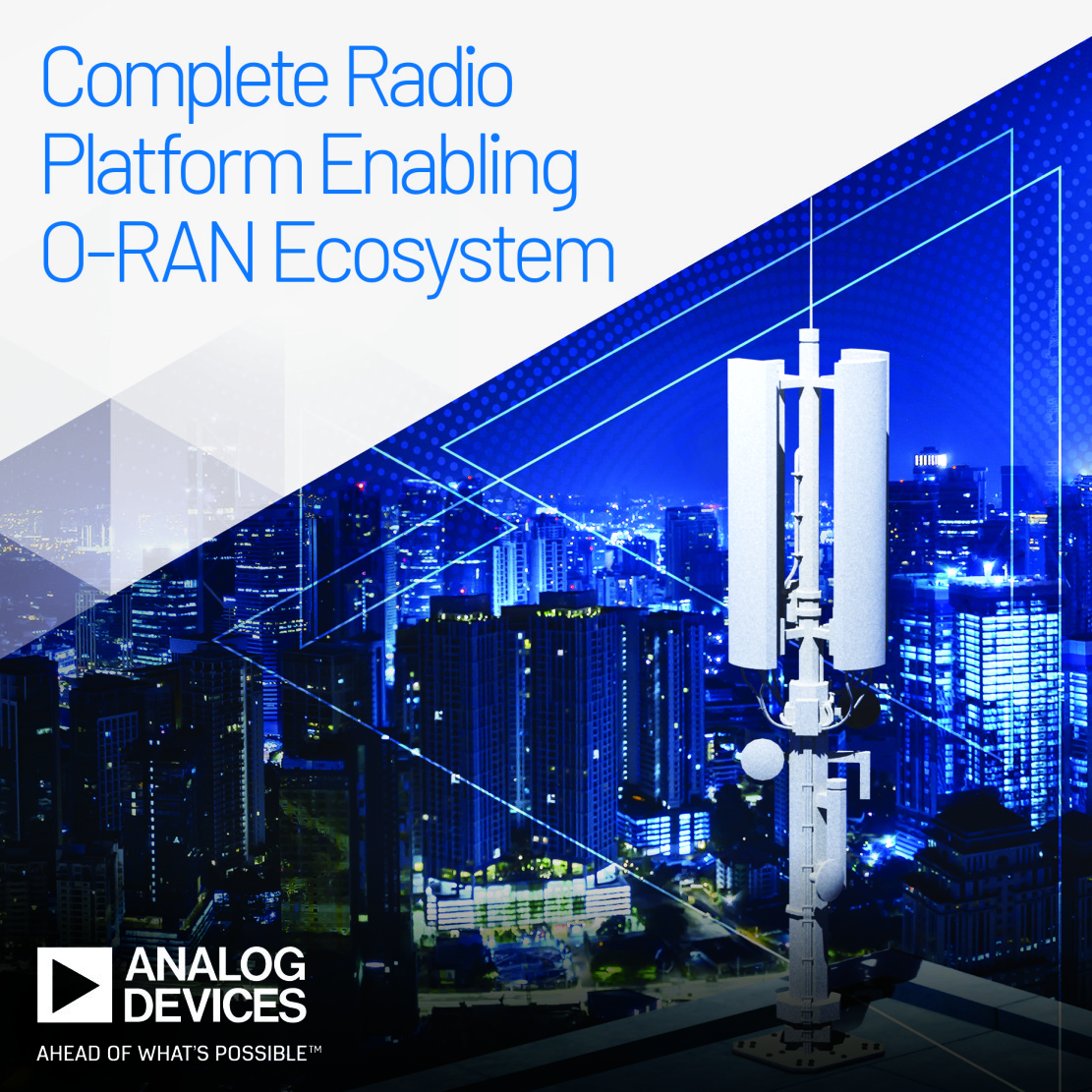 Complete Radio Platform Enabling O-RAN Ecosystem

ANALOG DEVICES

AHEAD OF WHAT'S POSSIBLE™